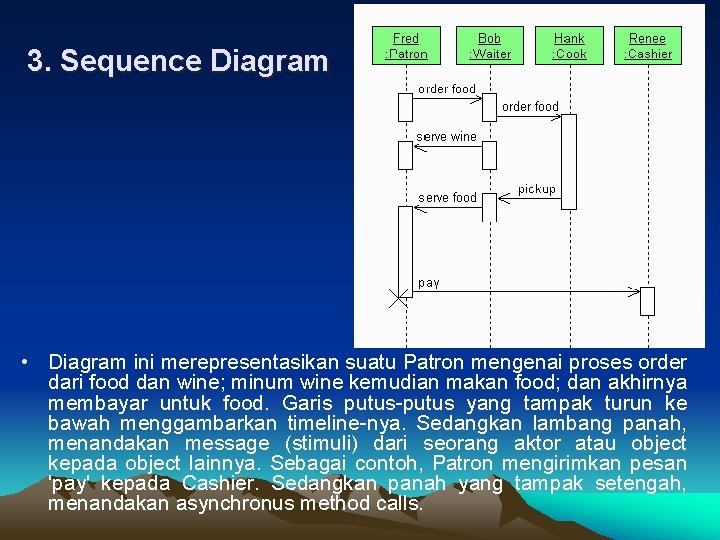 3. Sequence Diagram

Fred
:Patron

Bob
:Waiter

Hank
:Cook

Renee
:Cashier

order food

order food

serve wine

pickup

serve food

pay

• Diagram ini merepresentasikan suatu Patron mengenai proses order dari food dan wine; minum wine kemudian makan food; dan akhirnya membayar untuk food. Garis putus-putus yang tampak turun ke bawah menggambarkan timeline-nya. Sedangkan lambang panah, menandakan message (stimuli) dari seorang aktor atau object kepada object lainnya. Sebagai contoh, Patron mengirimkan pesan 'pay' kepada Cashier. Sedangkan panah yang tampak setengah, menandakan asynchronus method calls.